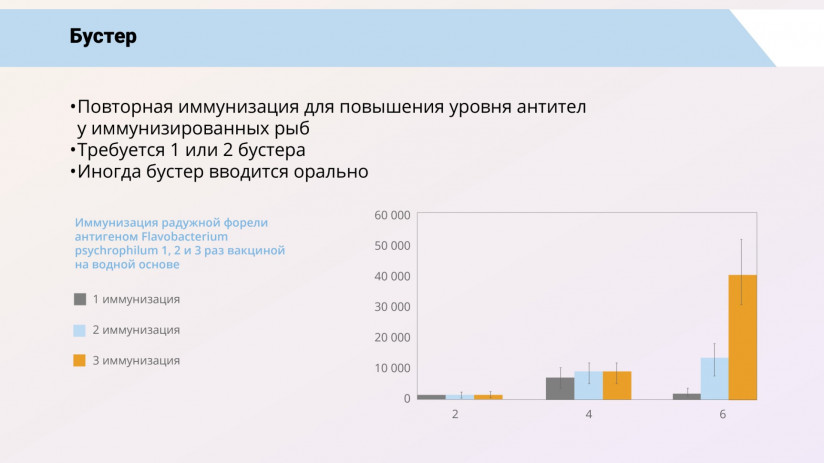 Бустер

•Повторная иммунизация для повышения уровня антител у иммунизированных рыб
•Требуется 1 или 2 бустера
•Иногда бустер вводится орально

Иммунизация радужной форели антигеном Flavobacterium psychrophilum 1, 2 и 3 раз вакциной на водной основе

1 иммунизация
2 иммунизация
3 иммунизация

60 000
50 000
40 000
30 000
20 000
10 000
0

2
4
6